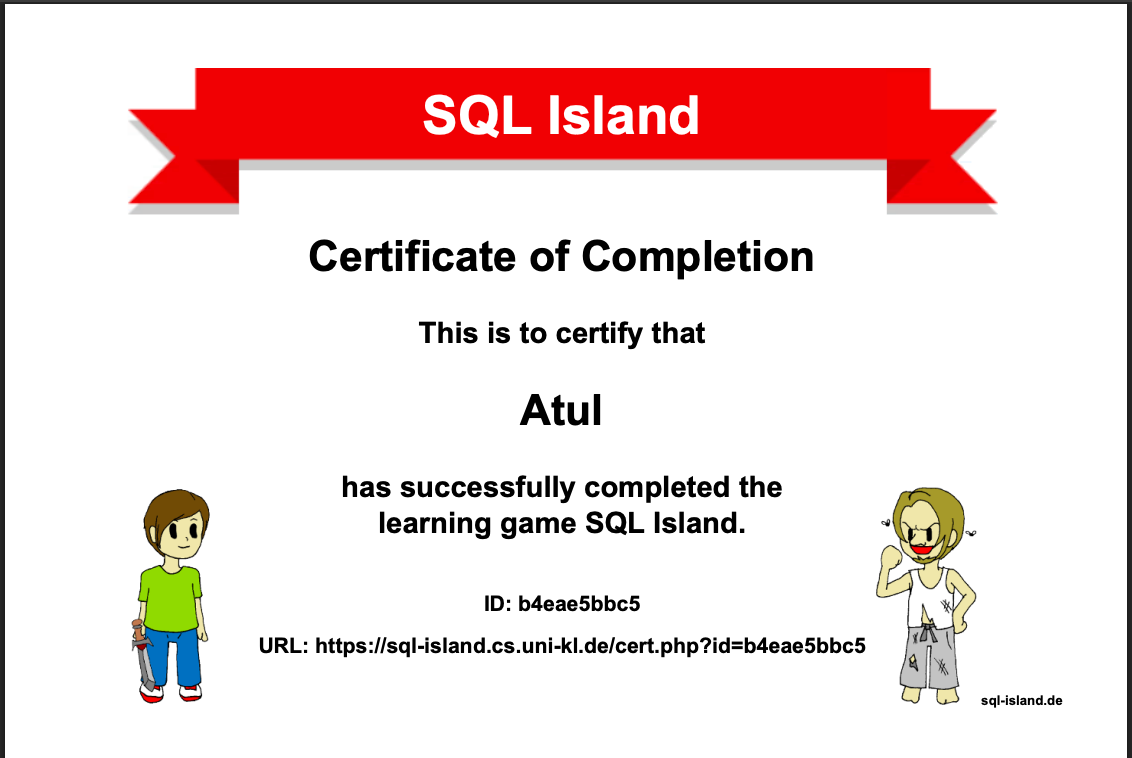 SQL Island

Certificate of Completion

This is to certify that

Atul

has successfully completed the learning game SQL Island.

ID: b4eae5bbc5

URL: https://sql-island.cs.uni-kl.de/cert.php?id=b4eae5bbc5

sql-island.de